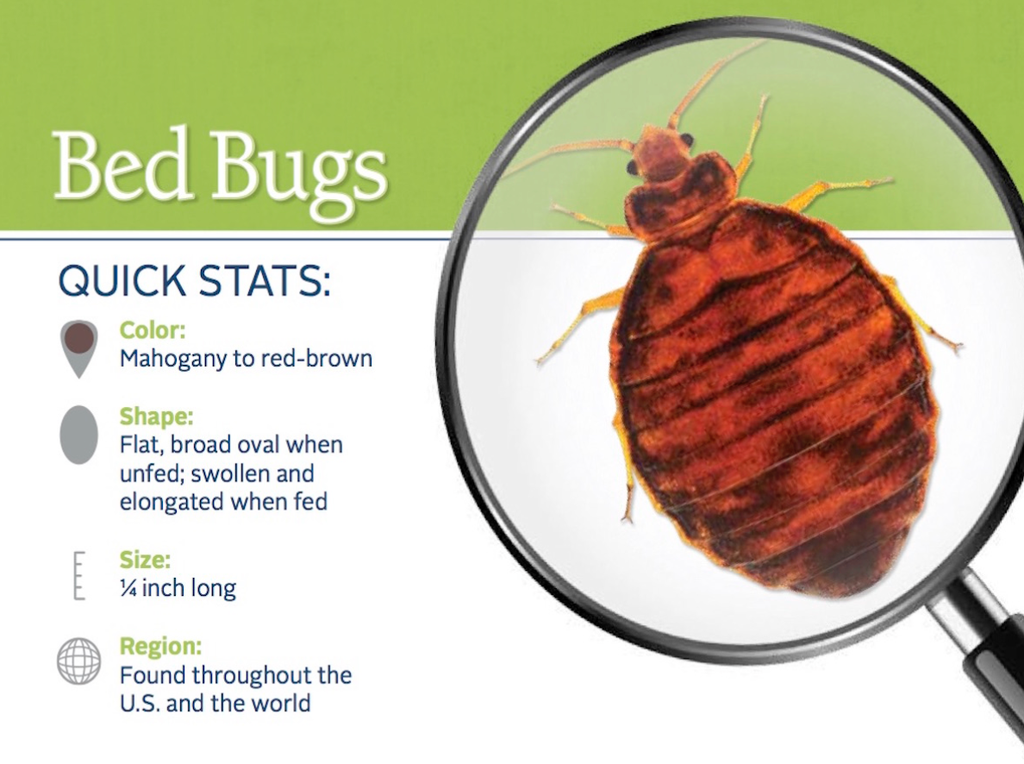 Bed Bugs

QUICK STATS:

Color:
Mahogany to red-brown

Shape:
Flat, broad oval when unfed; swollen and elongated when fed

Size:
¼ inch long

Region:
Found throughout the U.S. and the world